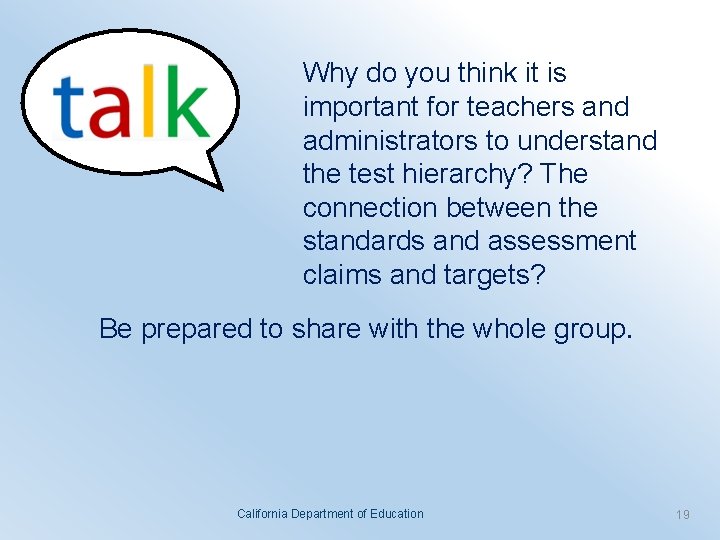 talk

Why do you think it is important for teachers and administrators to understand the test hierarchy? The connection between the standards and assessment claims and targets?

Be prepared to share with the whole group.

California Department of Education

19